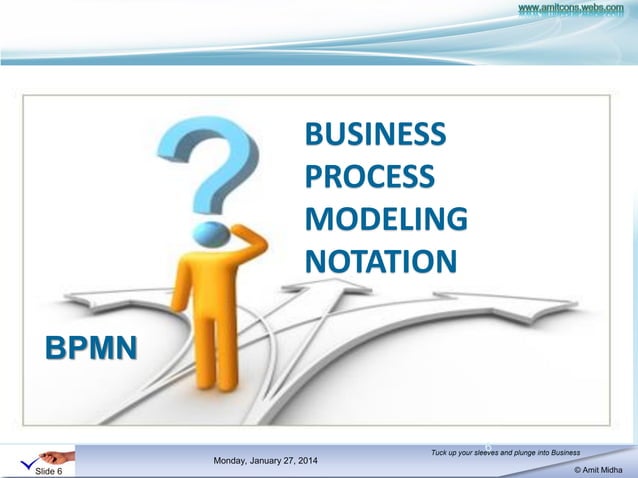 www.amitcons.webs.com

BUSINESS PROCESS MODELING NOTATION

BPMN

Slide 6

Monday, January 27, 2014

6

Tuck up your sleeves and plunge into Business

© Amit Midha